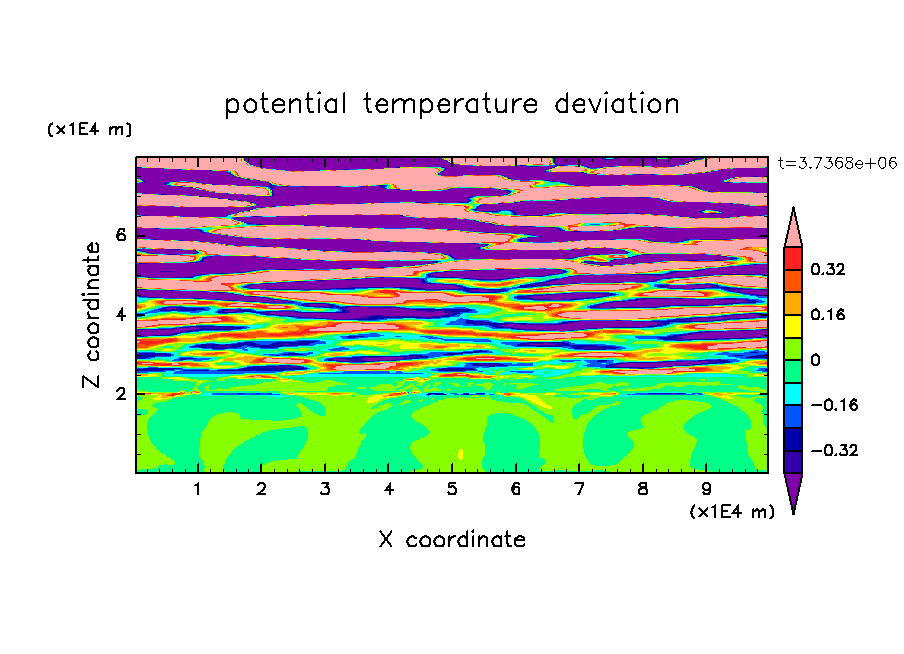 potential temperature deviation

(x1E4 m)

t=3.7368e+06

Z coordinate

6
4
2

0.32
0.16
0
−0.16
−0.32

1 2 3 4 5 6 7 8 9

(x1E4 m)

X coordinate